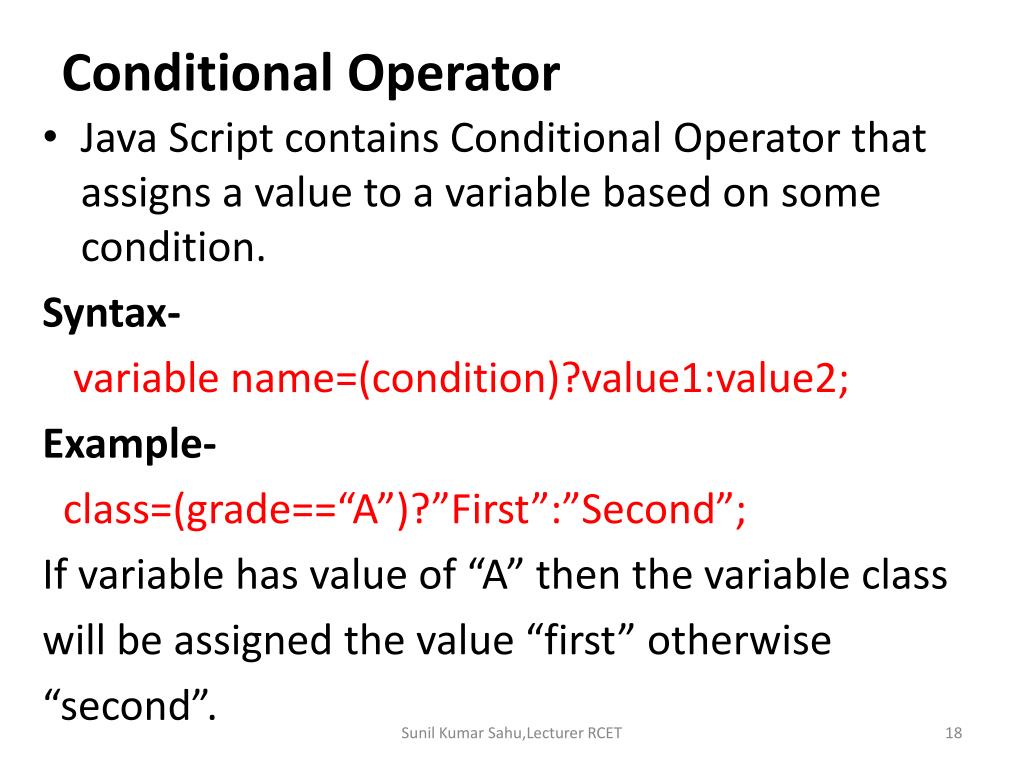 Conditional Operator

• Java Script contains Conditional Operator that assigns a value to a variable based on some condition.

Syntax-

variable name=(condition)?value1:value2;

Example-

class=(grade==“A”)?”First”:”Second”;

If variable has value of “A” then the variable class will be assigned the value “first” otherwise “second”.

Sunil Kumar Sahu,Lecturer RCET

18